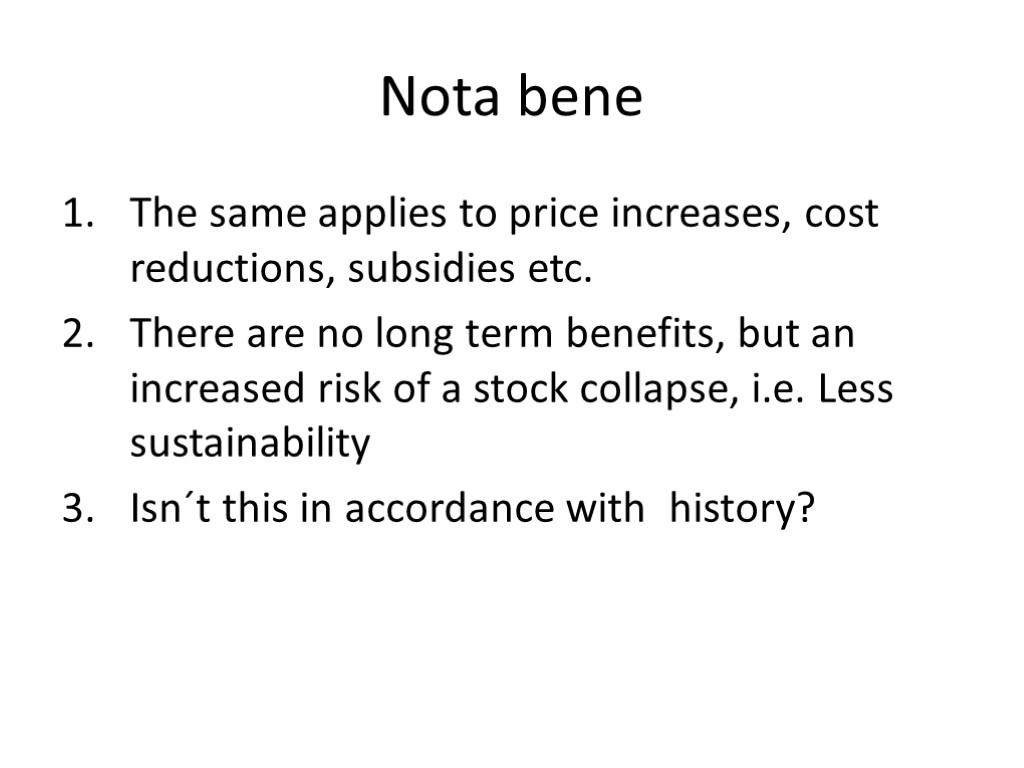 Nota bene

1. The same applies to price increases, cost reductions, subsidies etc.
2. There are no long term benefits, but an increased risk of a stock collapse, i.e. Less sustainability
3. Isn´t this in accordance with history?